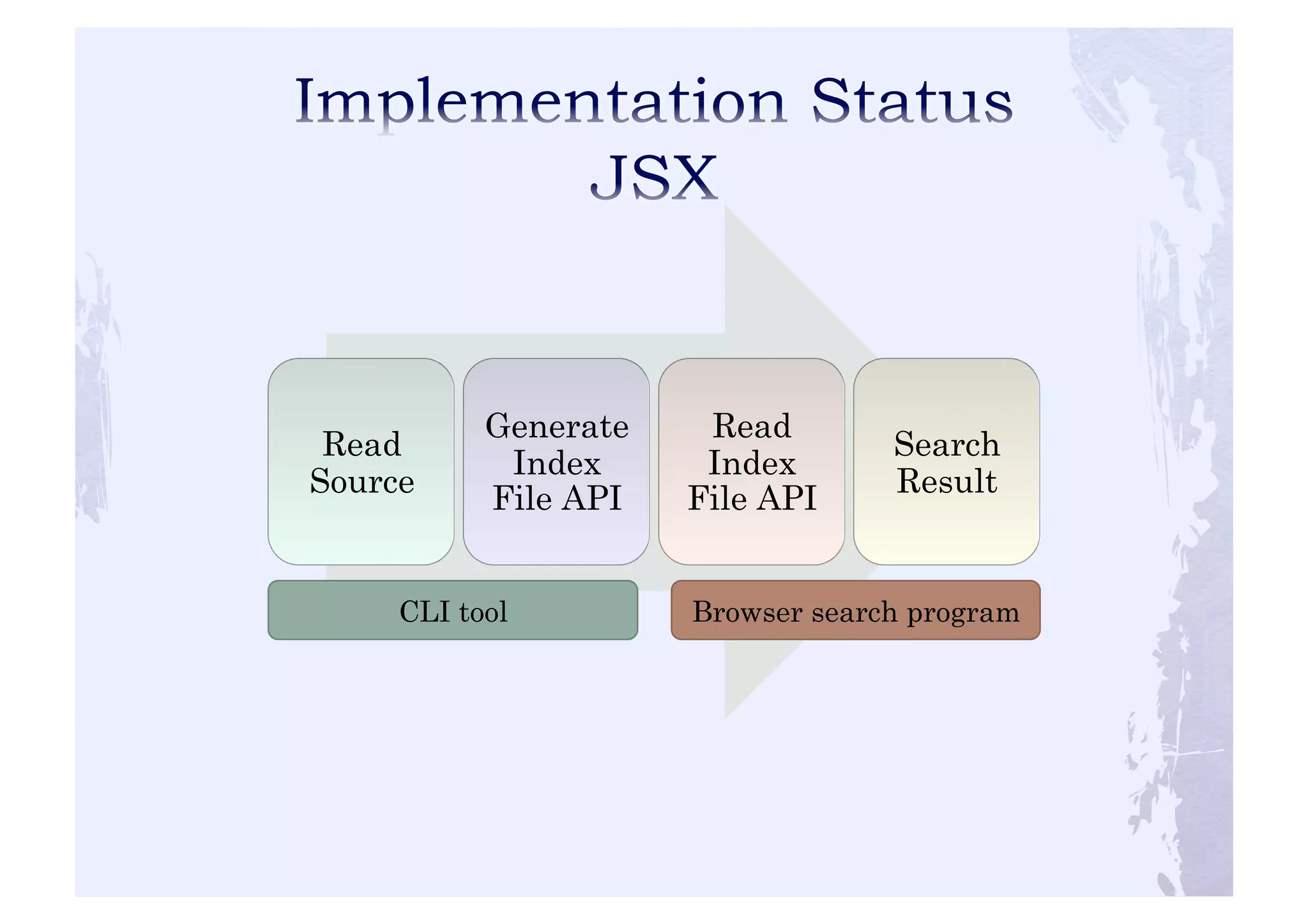 Implementation Status
JSX

Read Source

Generate Index File API

Read Index File API

Search Result

CLI tool

Browser search program